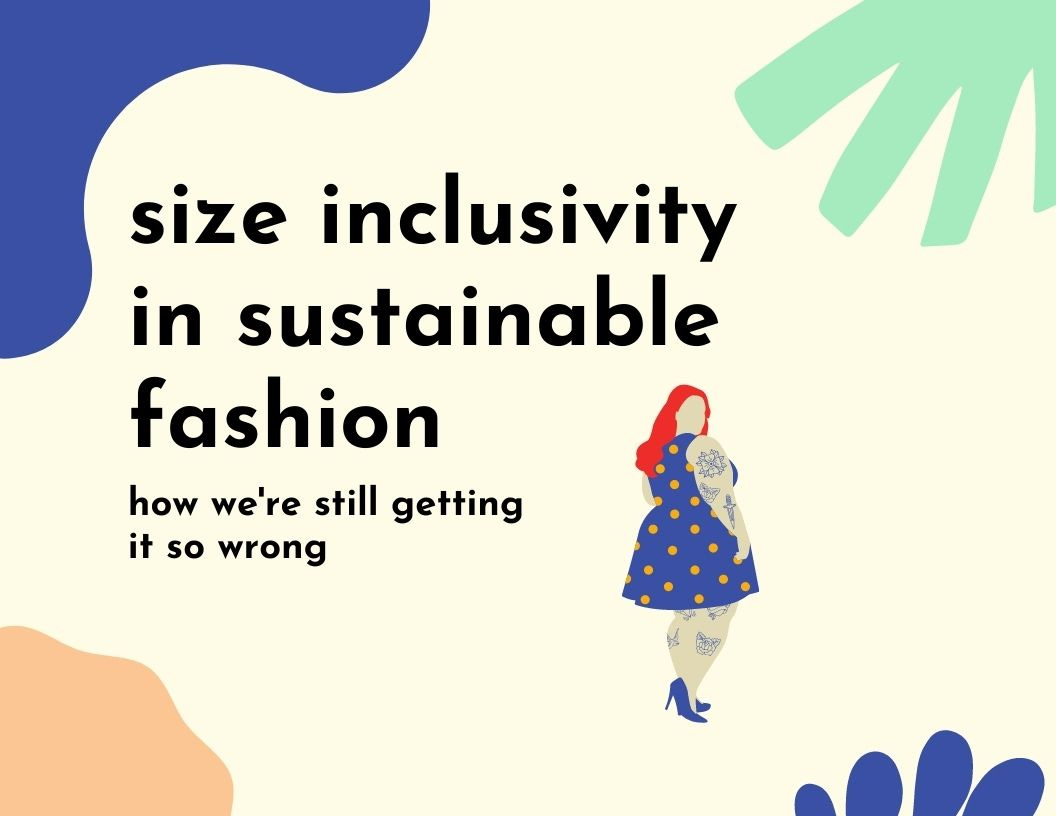 size inclusivity in sustainable fashion

how we're still getting it so wrong